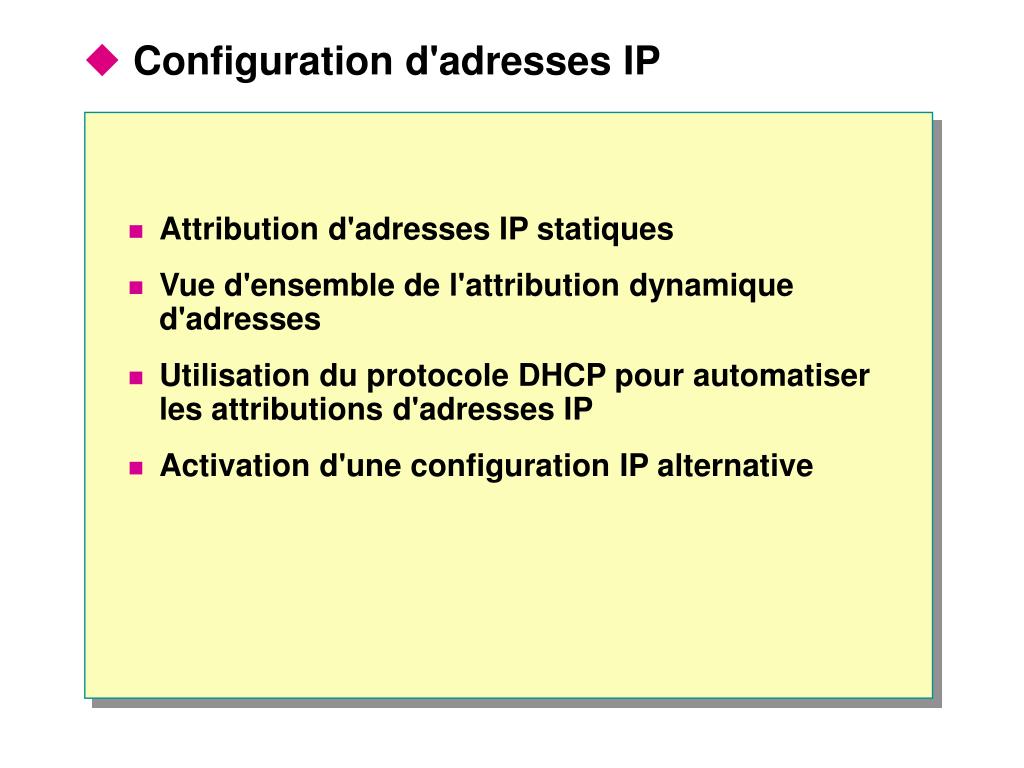 Configuration d'adresses IP

Attribution d'adresses IP statiques

Vue d'ensemble de l'attribution dynamique d'adresses

Utilisation du protocole DHCP pour automatiser les attributions d'adresses IP

Activation d'une configuration IP alternative